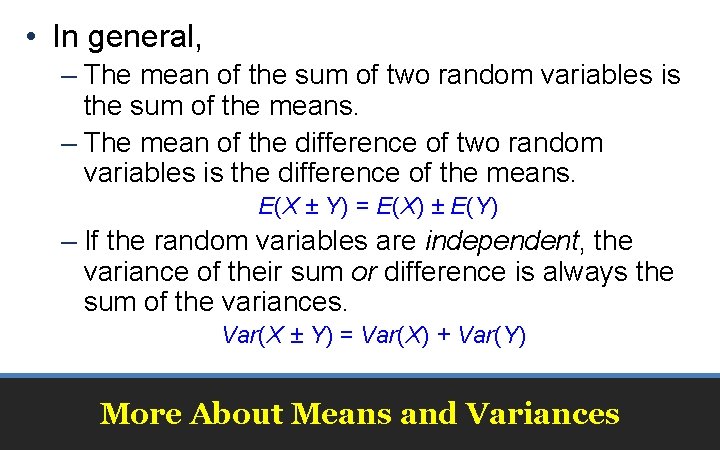 • In general,

– The mean of the sum of two random variables is the sum of the means.

– The mean of the difference of two random variables is the difference of the means.

$E(X \pm Y) = E(X) \pm E(Y)$

– If the random variables are independent, the variance of their sum or difference is always the sum of the variances.

$Var(X \pm Y) = Var(X) + Var(Y)$

More About Means and Variances